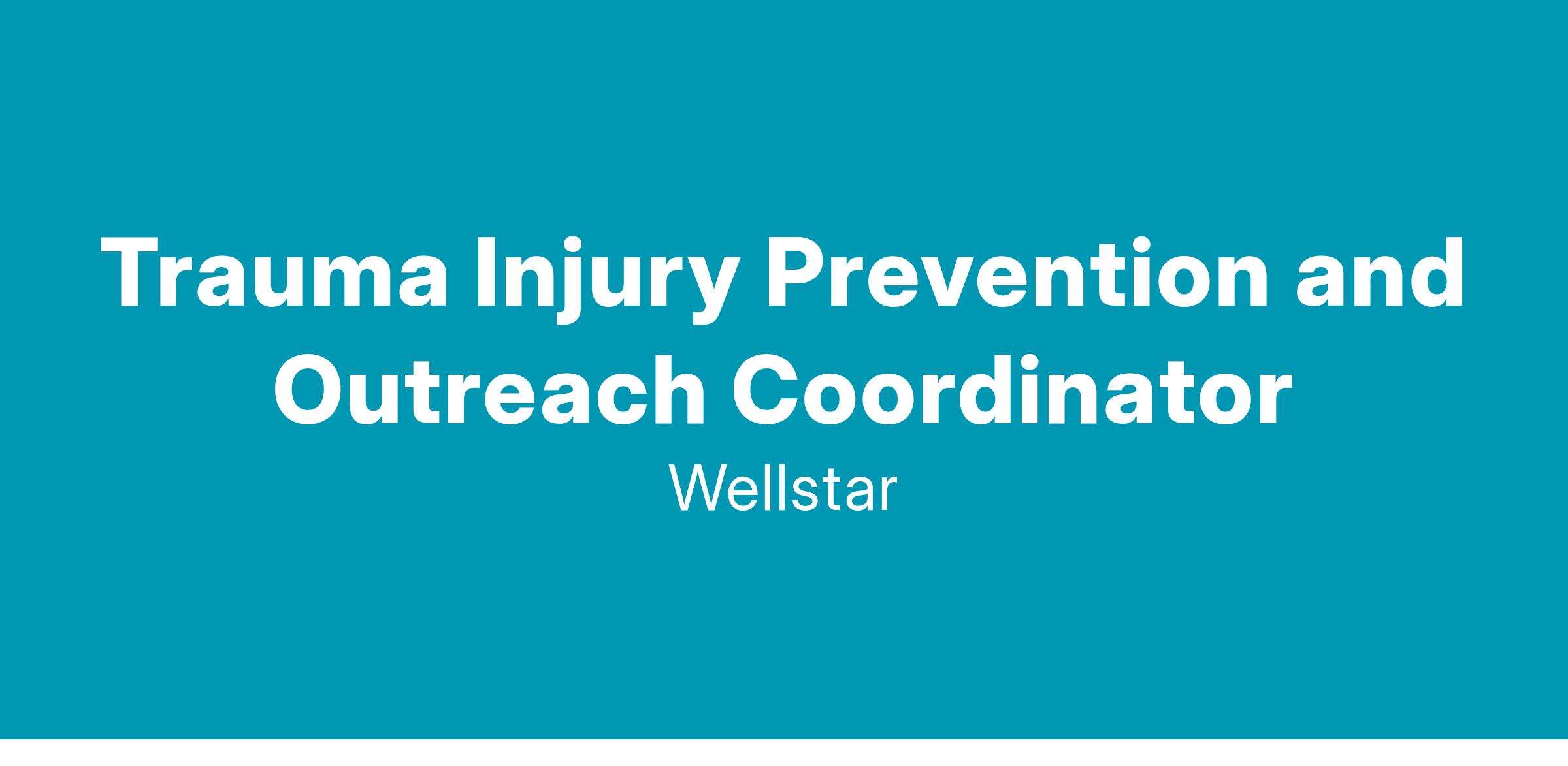 Trauma Injury Prevention and Outreach Coordinator

Wellstar